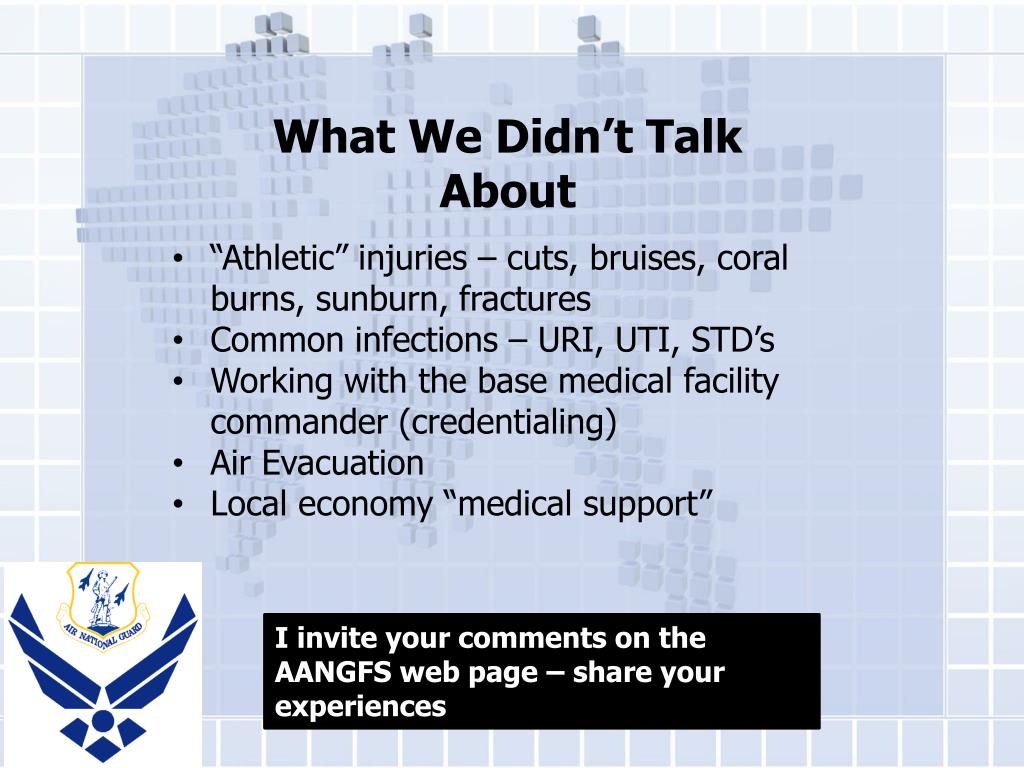 What We Didn’t Talk About

• “Athletic” injuries – cuts, bruises, coral burns, sunburn, fractures
• Common infections – URI, UTI, STD’s
• Working with the base medical facility commander (credentialing)
• Air Evacuation
• Local economy “medical support”

AIR NATIONAL GUARD

I invite your comments on the AANGFS web page – share your experiences